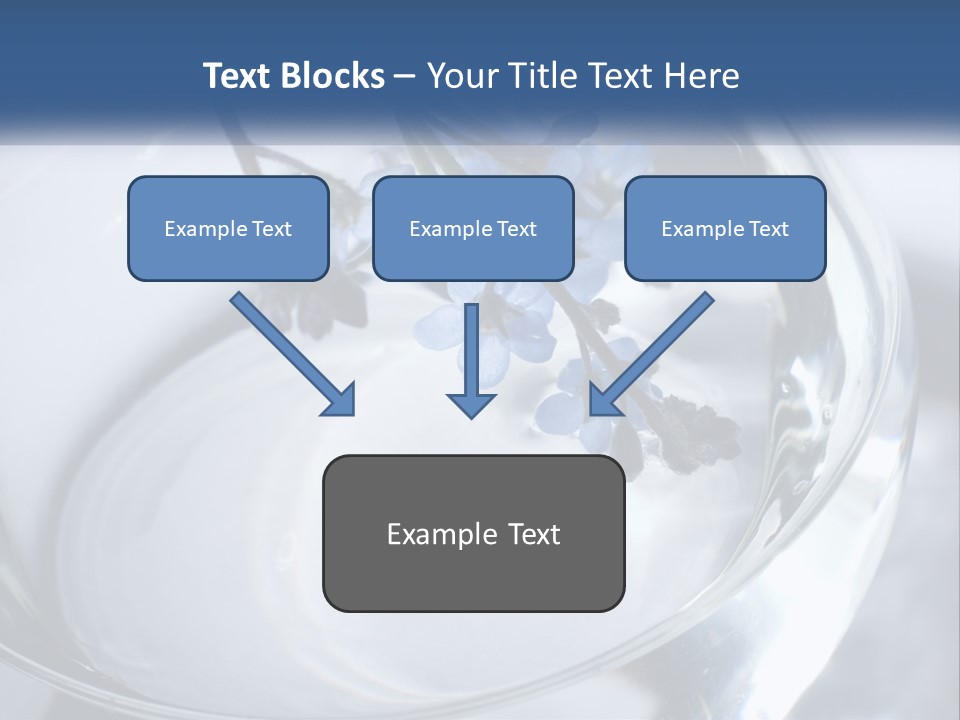 Text Blocks – Your Title Text Here

Example Text

Example Text

Example Text

Example Text